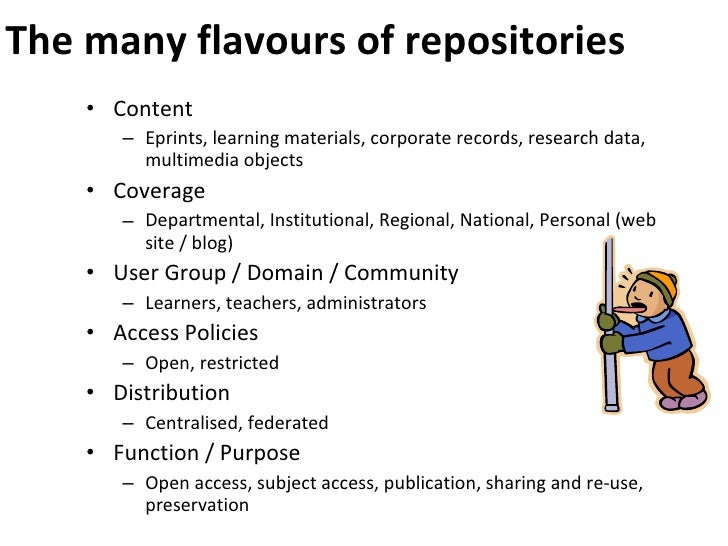 The many flavours of repositories

• Content
– Eprints, learning materials, corporate records, research data, multimedia objects
• Coverage
– Departmental, Institutional, Regional, National, Personal (web site / blog)
• User Group / Domain / Community
– Learners, teachers, administrators
• Access Policies
– Open, restricted
• Distribution
– Centralised, federated
• Function / Purpose
– Open access, subject access, publication, sharing and re-use, preservation